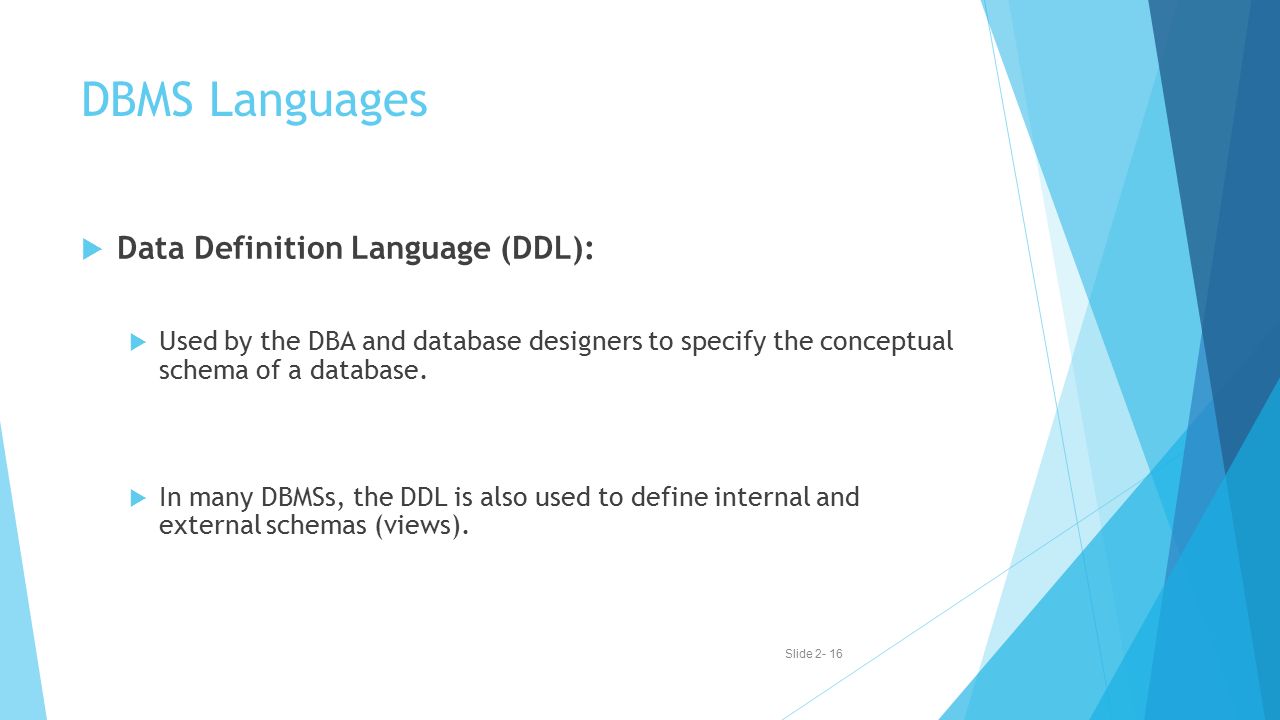 DBMS Languages

Data Definition Language (DDL):

Used by the DBA and database designers to specify the conceptual schema of a database.

In many DBMSs, the DDL is also used to define internal and external schemas (views).

Slide 2- 16